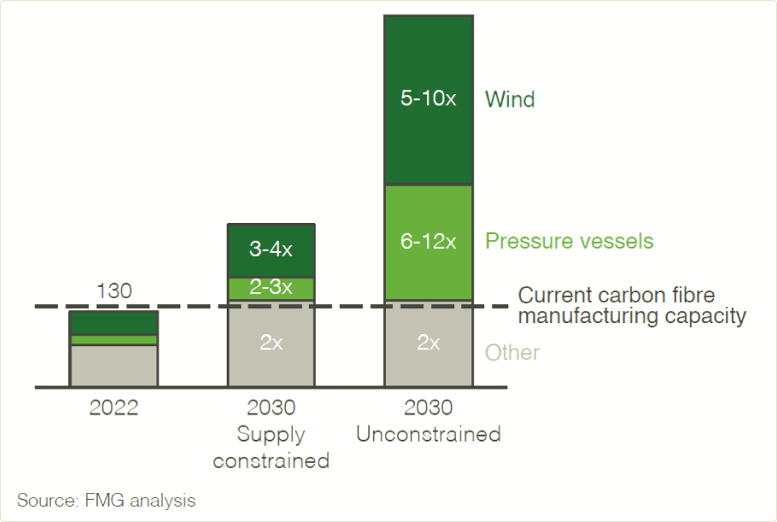 130

3-4x
2-3x
2x

5-10x
6-12x
2x

Wind
Pressure vessels
Current carbon fibre manufacturing capacity
Other

2022
2030 Supply constrained
2030 Unconstrained

Source: FMG analysis